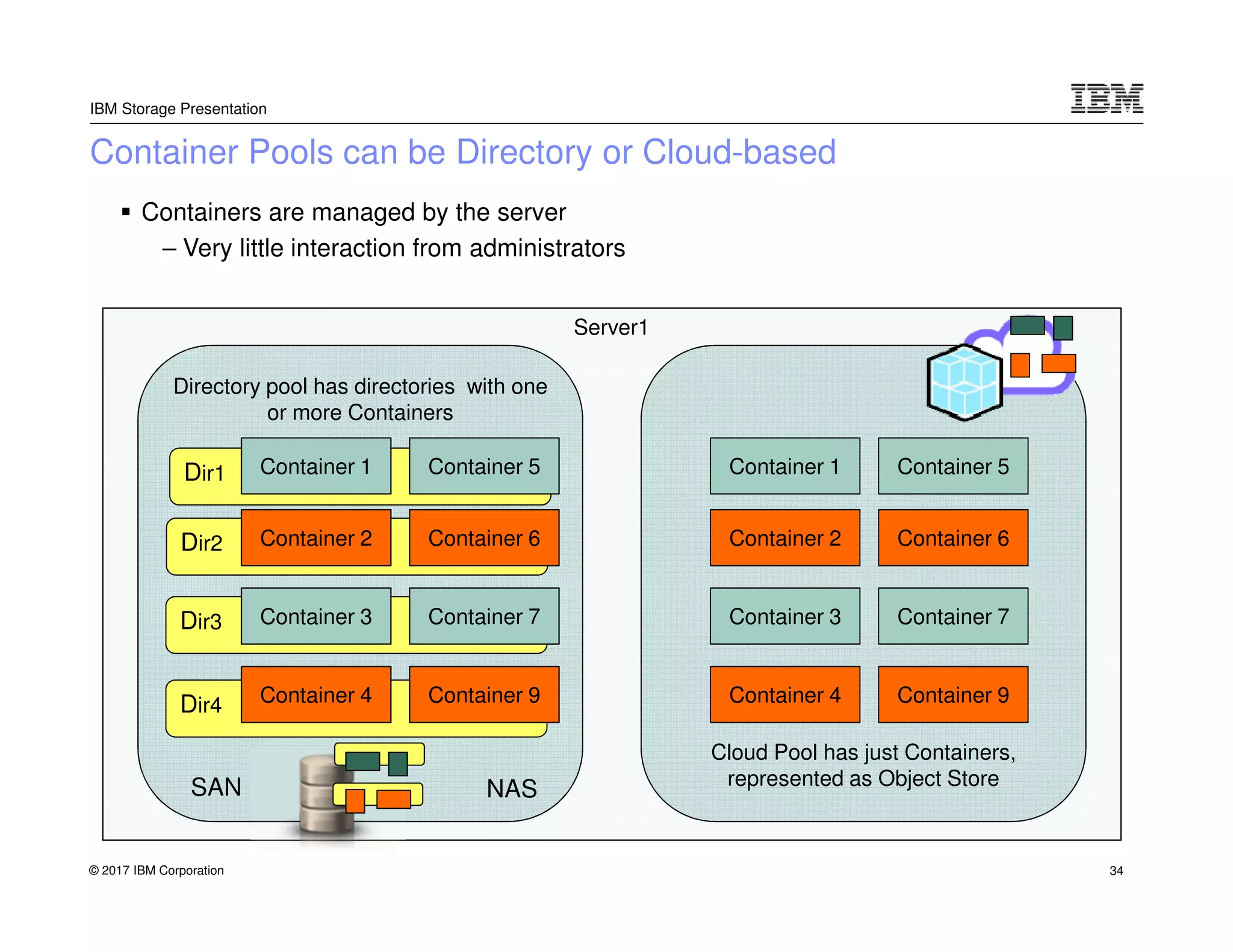 IBM Storage Presentation

IBM

Container Pools can be Directory or Cloud-based

▪ Containers are managed by the server

– Very little interaction from administrators

Server1

Directory pool has directories with one or more Containers

Dir1 Container 1 Container 5

Dir2 Container 2 Container 6

Dir3 Container 3 Container 7

Dir4 Container 4 Container 9

SAN

NAS

Container 1 Container 5

Container 2 Container 6

Container 3 Container 7

Container 4 Container 9

Cloud Pool has just Containers, represented as Object Store

© 2017 IBM Corporation

34